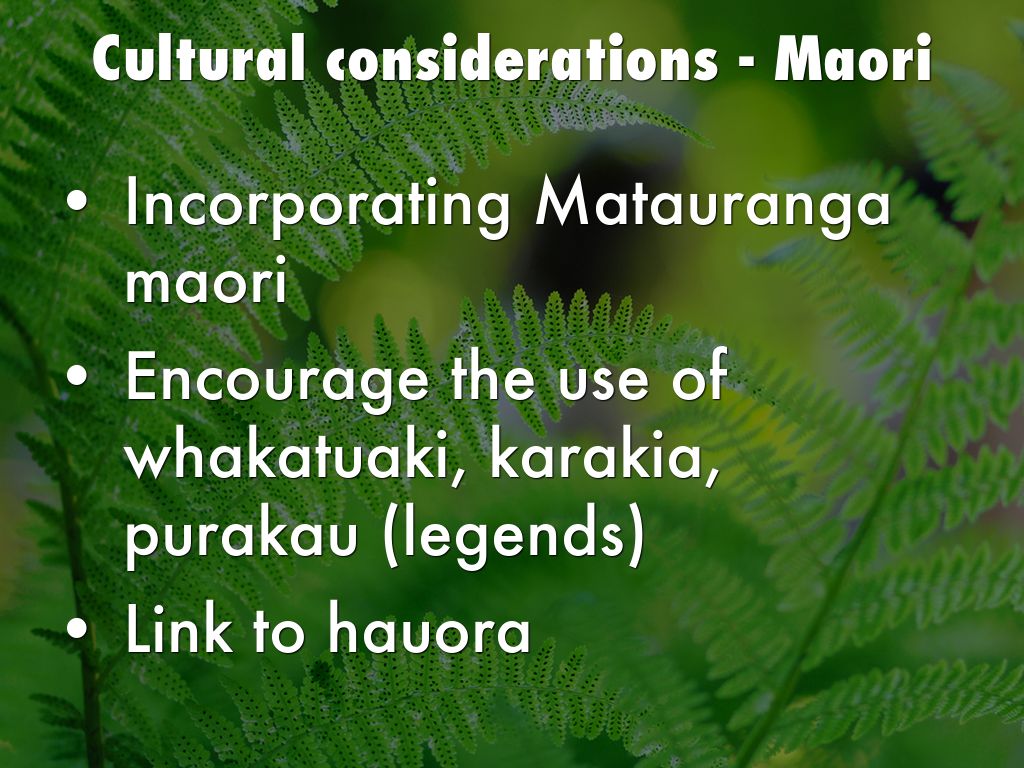 Cultural considerations - Maori

• Incorporating Matauranga maori
• Encourage the use of whakatuaki, karakia, purakau (legends)
• Link to hauora